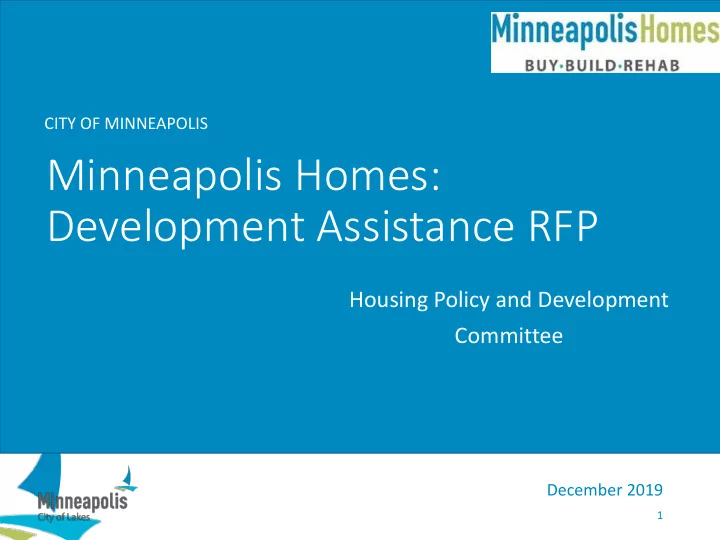 MinneapolisHomes
BUY·BUILD·REHAB

CITY OF MINNEAPOLIS

Minneapolis Homes: Development Assistance RFP

Housing Policy and Development Committee

Minneapolis
City of Lakes

December 2019

1